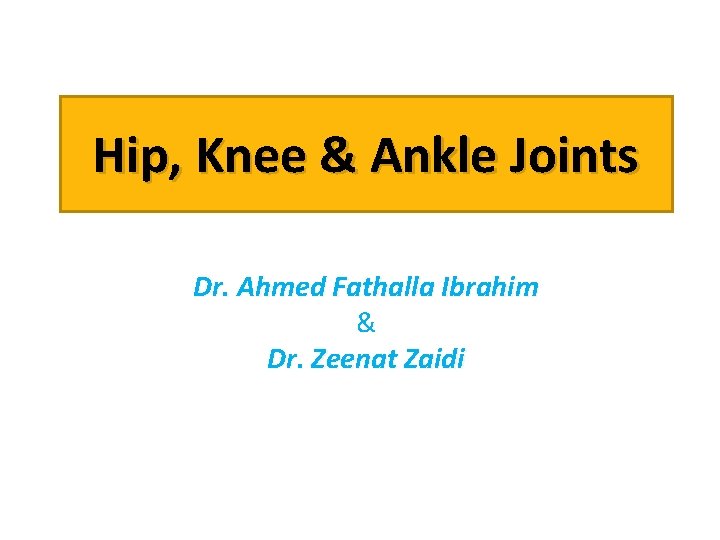 Hip, Knee & Ankle Joints

Dr. Ahmed Fathalla Ibrahim
&
Dr. Zeenat Zaidi